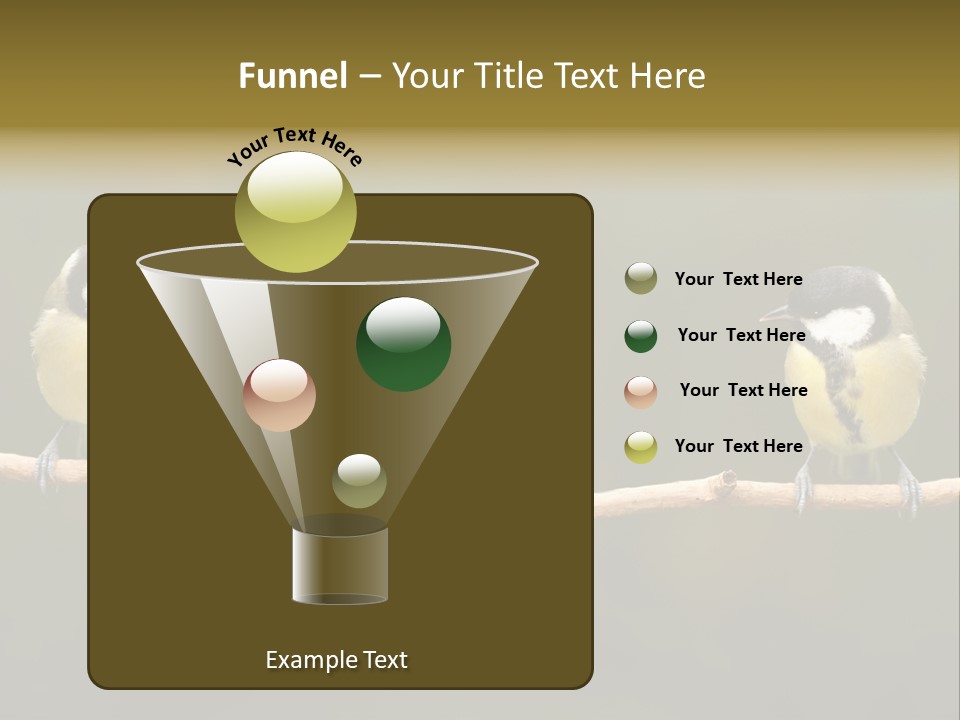 Funnel – Your Title Text Here

Your Text Here

Your  Text Here

Your  Text Here

Your  Text Here

Your  Text Here

Example Text